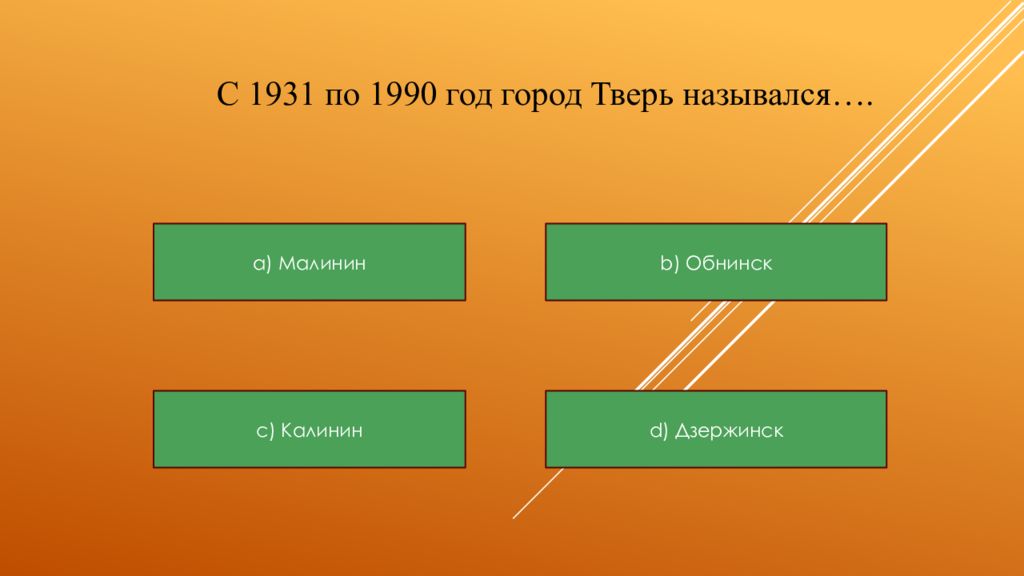 С 1931 по 1990 год город Тверь назывался….

a) Малинин

b) Обнинск

c) Калинин

d) Дзержинск